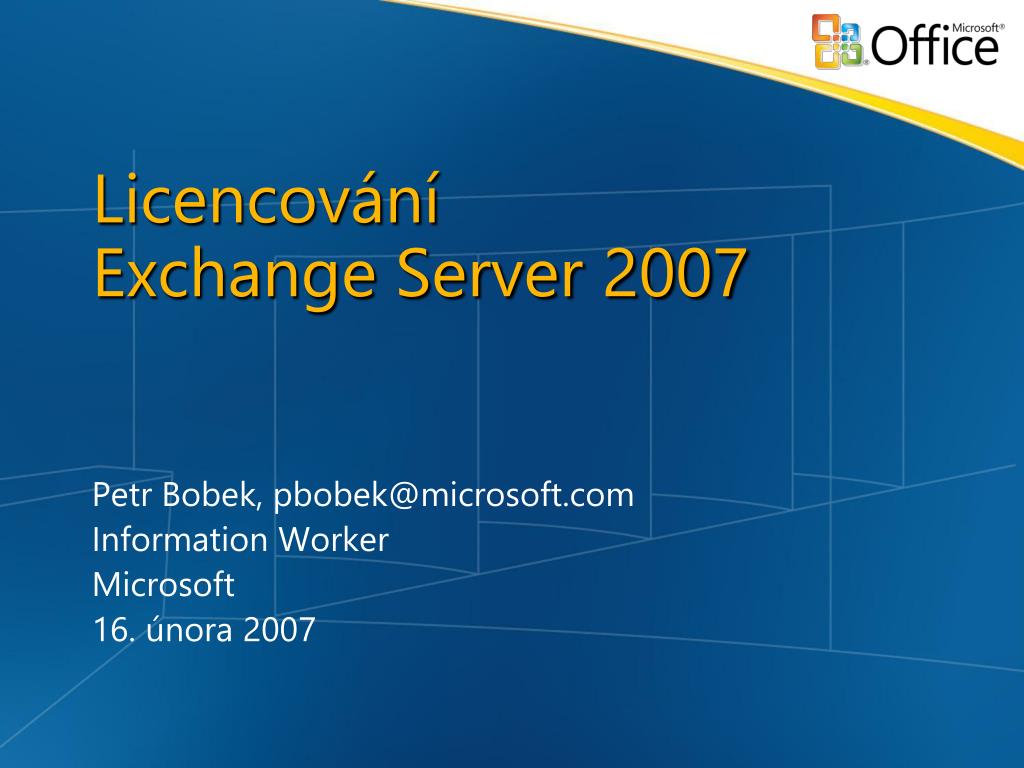 Microsoft® Office

Licencování
Exchange Server 2007

Petr Bobek, pbobek@microsoft.com
Information Worker
Microsoft
16. února 2007